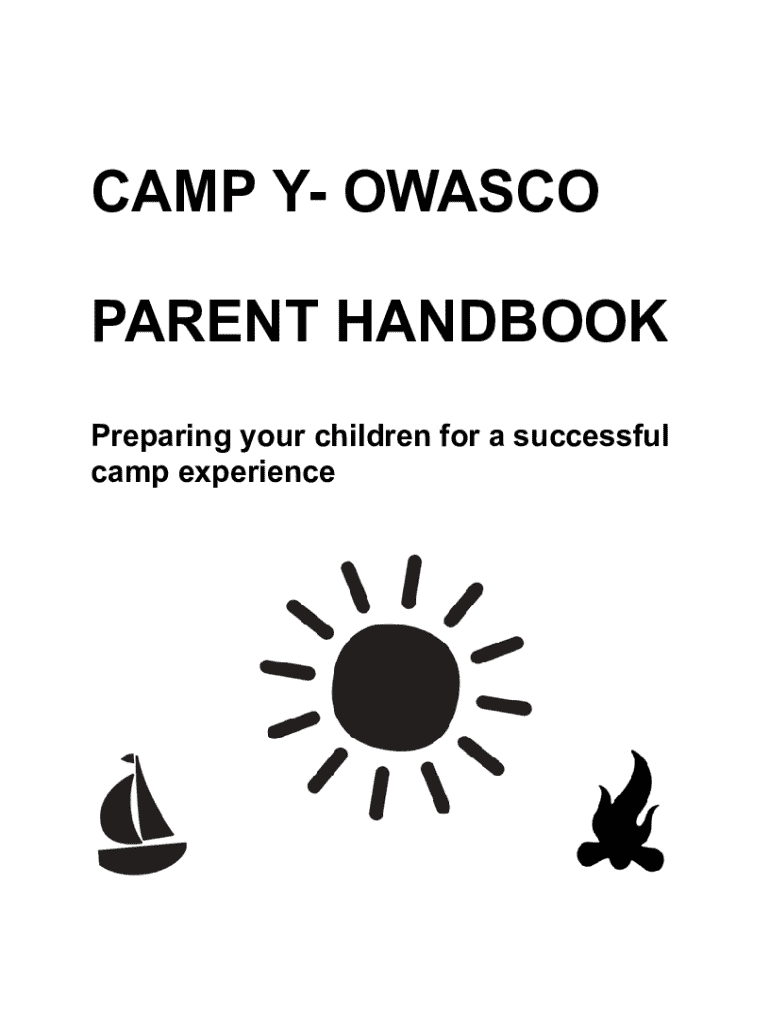 CAMP Y- OWASCO

PARENT HANDBOOK

Preparing your children for a successful camp experience